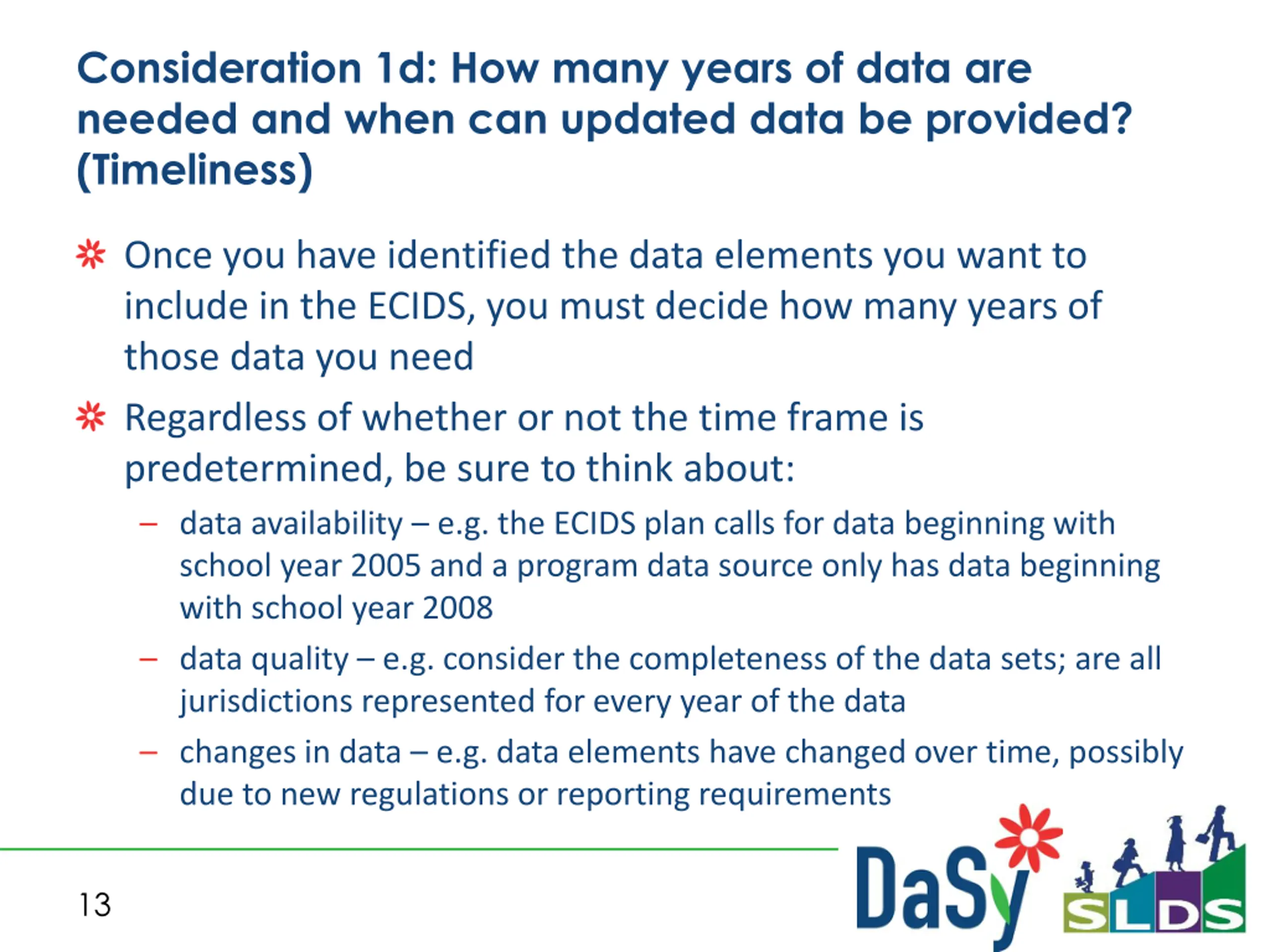 Consideration 1d: How many years of data are needed and when can updated data be provided? (Timeliness)

Once you have identified the data elements you want to include in the ECIDS, you must decide how many years of those data you need

Regardless of whether or not the time frame is predetermined, be sure to think about:

– data availability – e.g. the ECIDS plan calls for data beginning with school year 2005 and a program data source only has data beginning with school year 2008

– data quality – e.g. consider the completeness of the data sets; are all jurisdictions represented for every year of the data

– changes in data – e.g. data elements have changed over time, possibly due to new regulations or reporting requirements

13

DaSy

SLDS